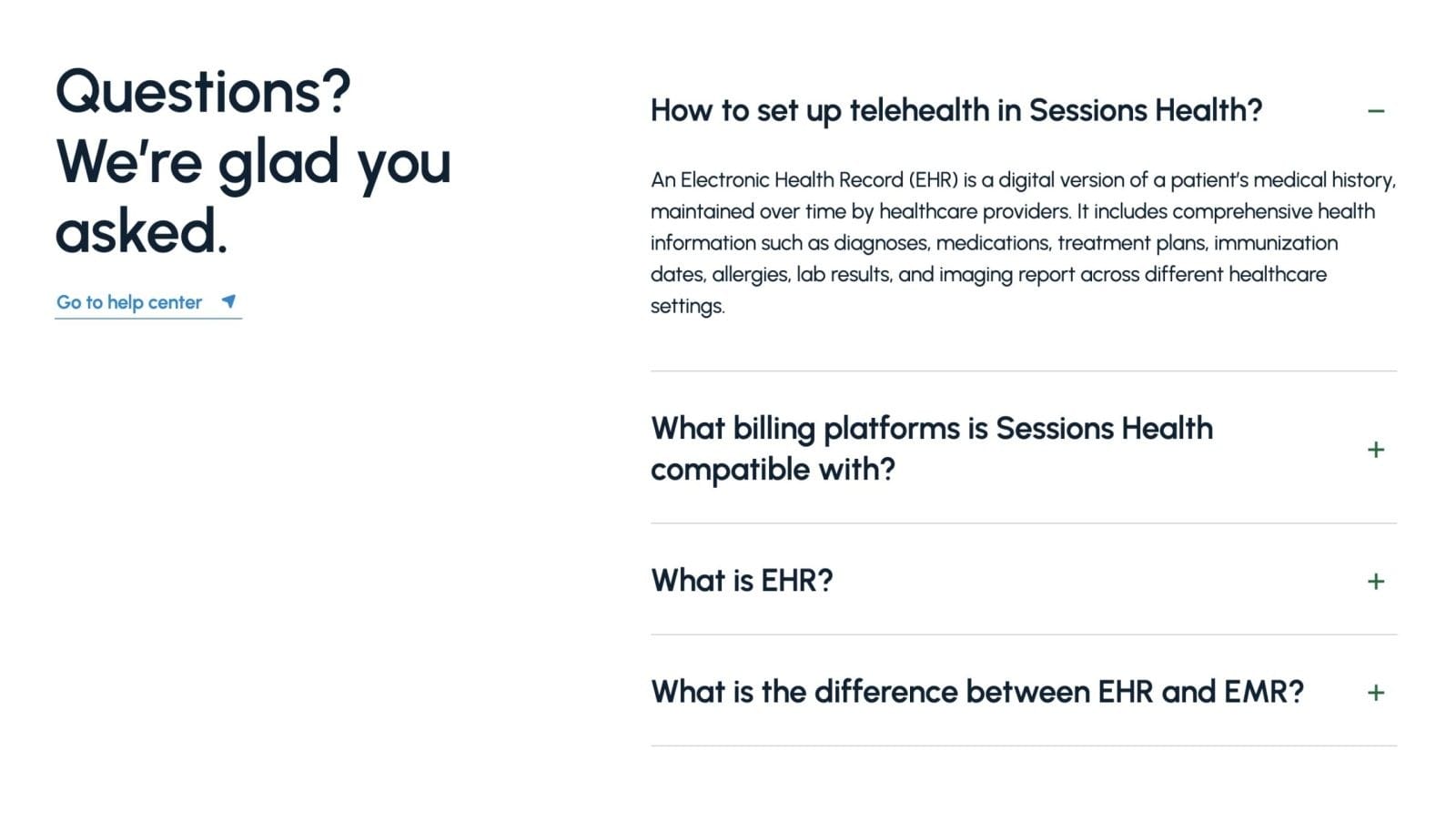 Questions? We're glad you asked.

Go to help center

How to set up telehealth in Sessions Health? −

An Electronic Health Record (EHR) is a digital version of a patient's medical history, maintained over time by healthcare providers. It includes comprehensive health information such as diagnoses, medications, treatment plans, immunization dates, allergies, lab results, and imaging report across different healthcare settings.

What billing platforms is Sessions Health compatible with? +

What is EHR? +

What is the difference between EHR and EMR? +